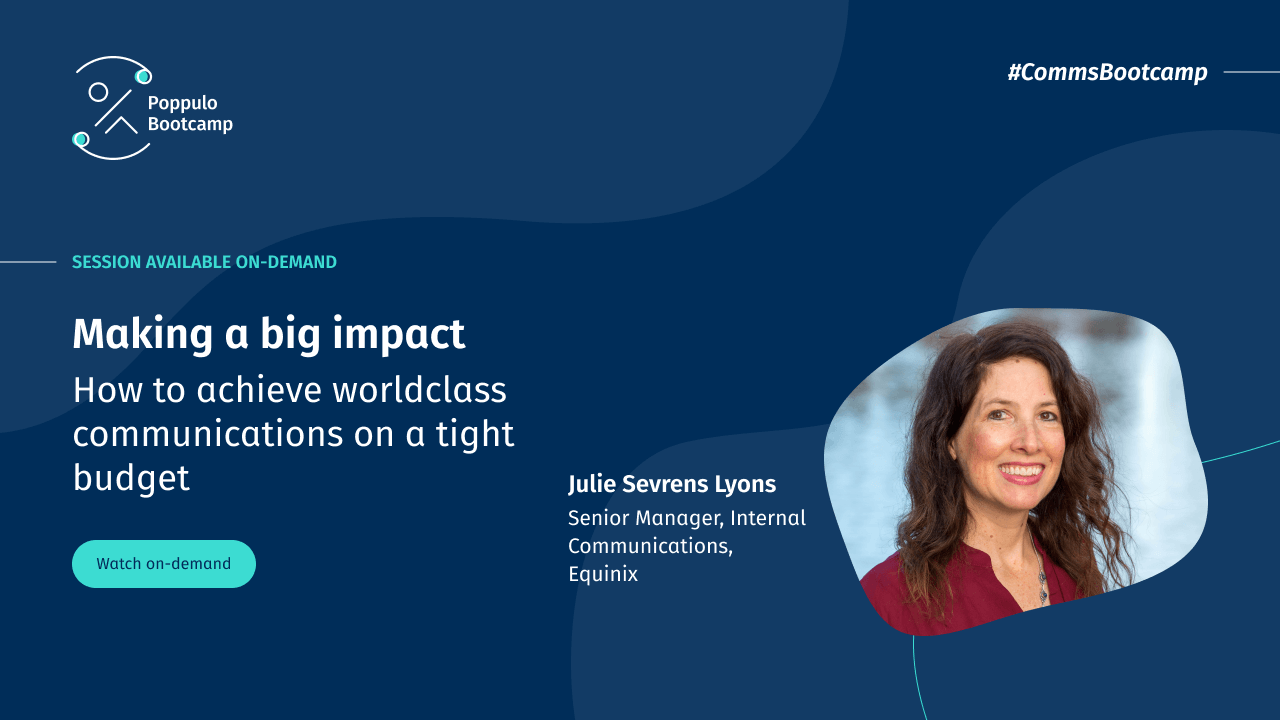 Poppulo Bootcamp

#CommsBootcamp

SESSION AVAILABLE ON-DEMAND

Making a big impact

How to achieve worldclass communications on a tight budget

Watch on-demand

Julie Sevrens Lyons

Senior Manager, Internal Communications, Equinix